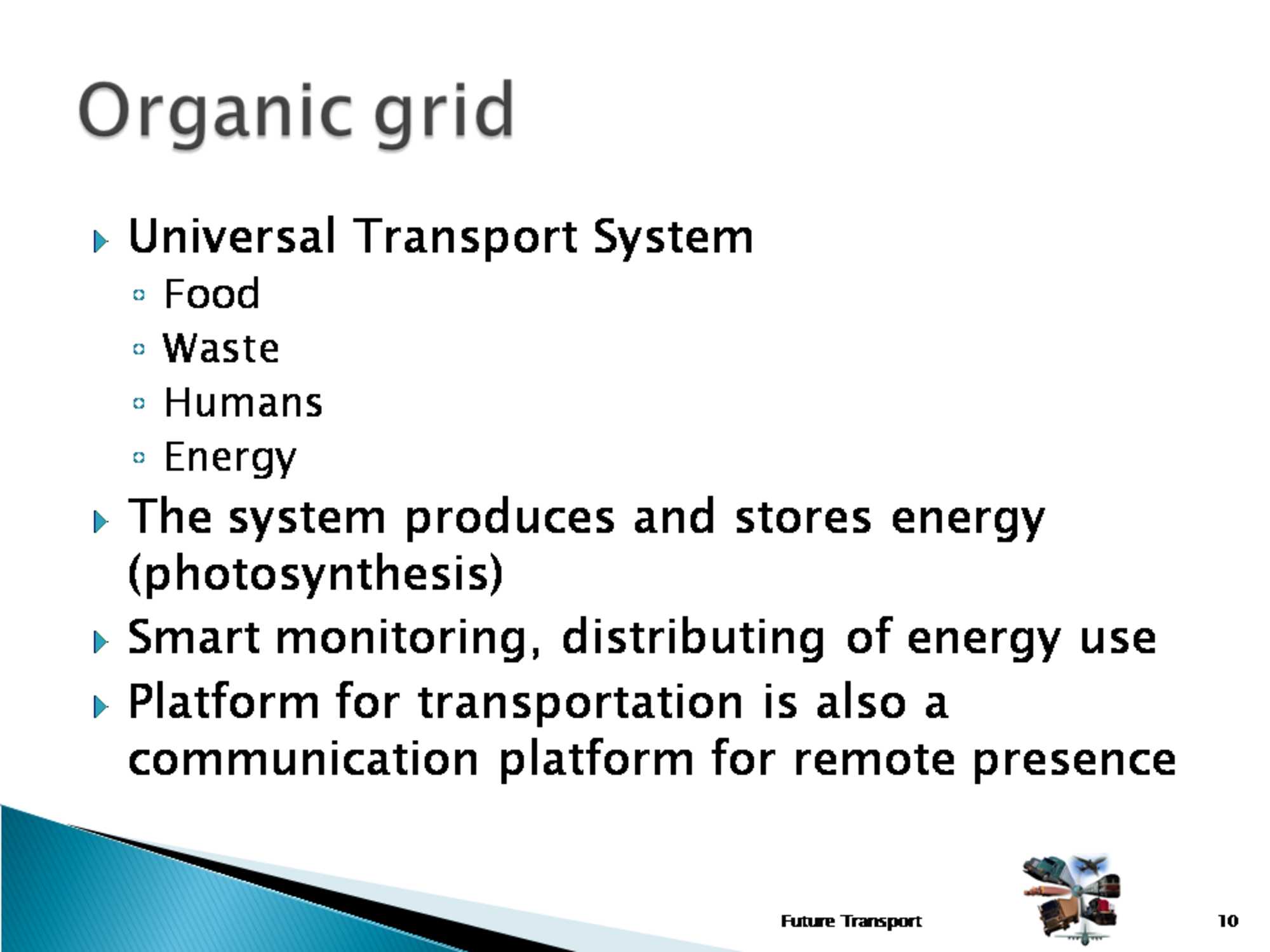 Organic grid

Universal Transport System
Food
Waste
Humans
Energy

The system produces and stores energy (photosynthesis)

Smart monitoring, distributing of energy use

Platform for transportation is also a communication platform for remote presence

Future Transport

10